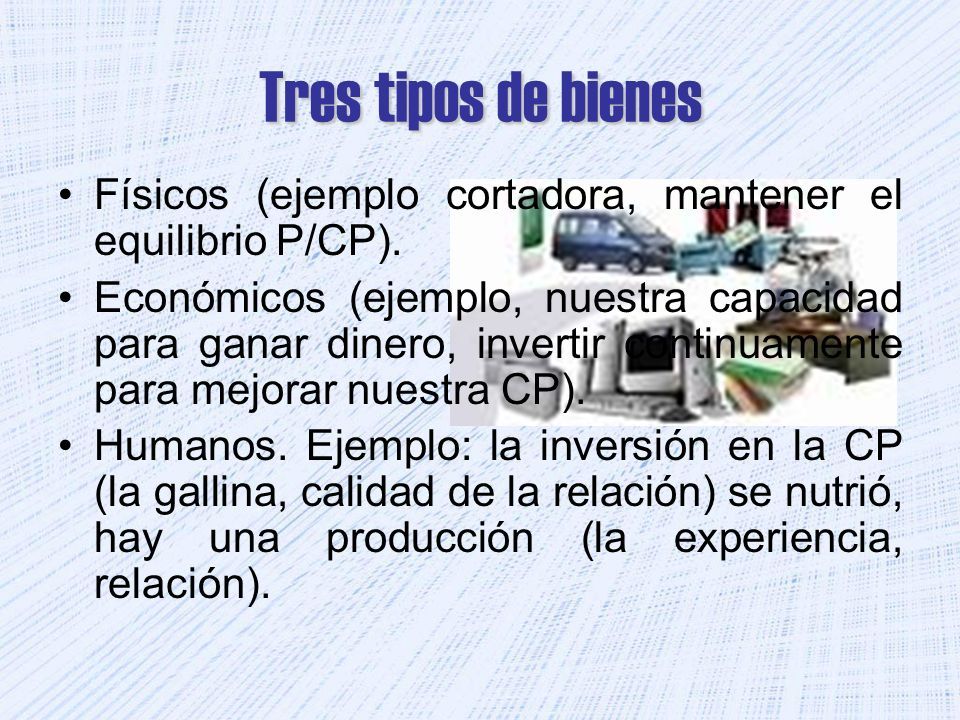 Tres tipos de bienes

• Físicos (ejemplo cortadora, mantener el equilibrio P/CP).

• Económicos (ejemplo, nuestra capacidad para ganar dinero, invertir continuamente para mejorar nuestra CP).

• Humanos. Ejemplo: la inversión en la CP (la gallina, calidad de la relación) se nutrió, hay una producción (la experiencia, relación).